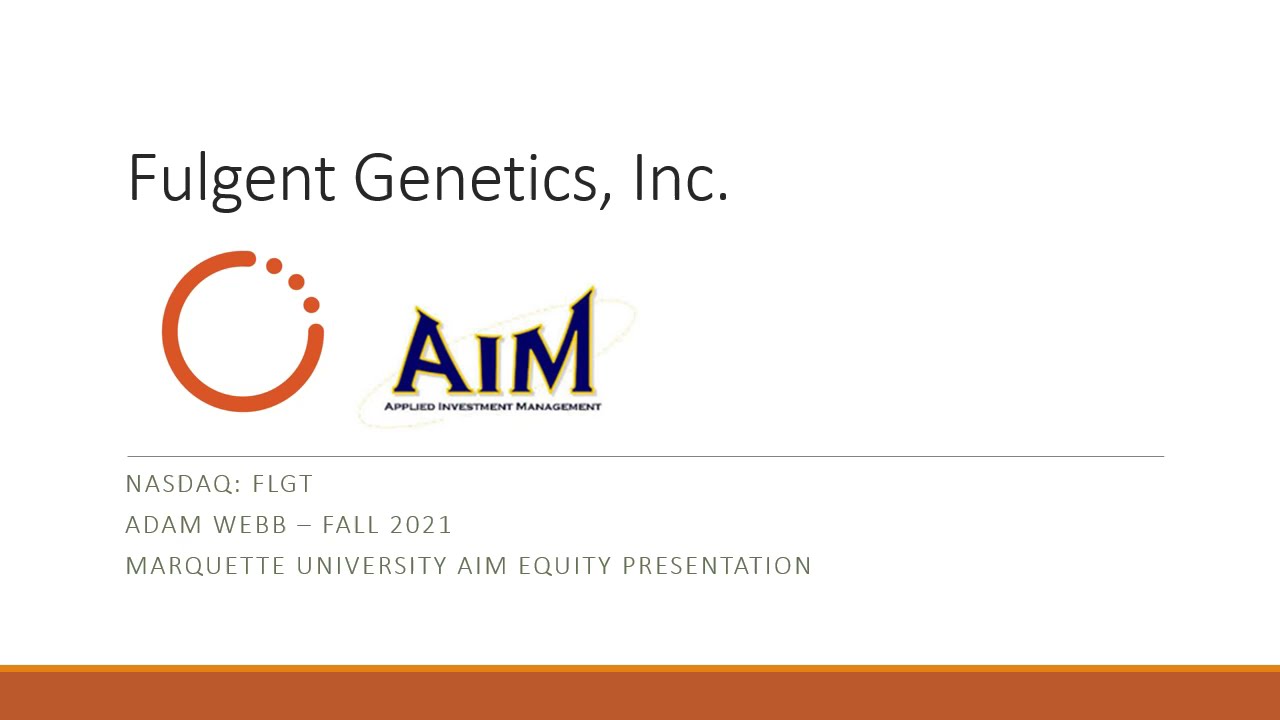 Fulgent Genetics, Inc.

AIM
APPLIED INVESTMENT MANAGEMENT

NASDAQ: FLGT
ADAM WEBB – FALL 2021
MARQUETTE UNIVERSITY AIM EQUITY PRESENTATION